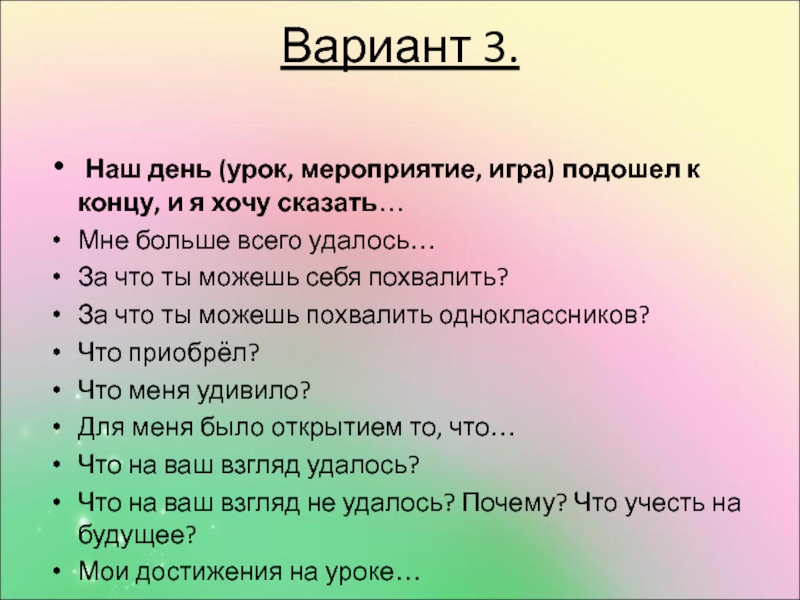 Вариант 3.

• Наш день (урок, мероприятие, игра) подошел к концу, и я хочу сказать…
• Мне больше всего удалось…
• За что ты можешь себя похвалить?
• За что ты можешь похвалить одноклассников?
• Что приобрёл?
• Что меня удивило?
• Для меня было открытием то, что…
• Что на ваш взгляд удалось?
• Что на ваш взгляд не удалось? Почему? Что учесть на будущее?
• Мои достижения на уроке…